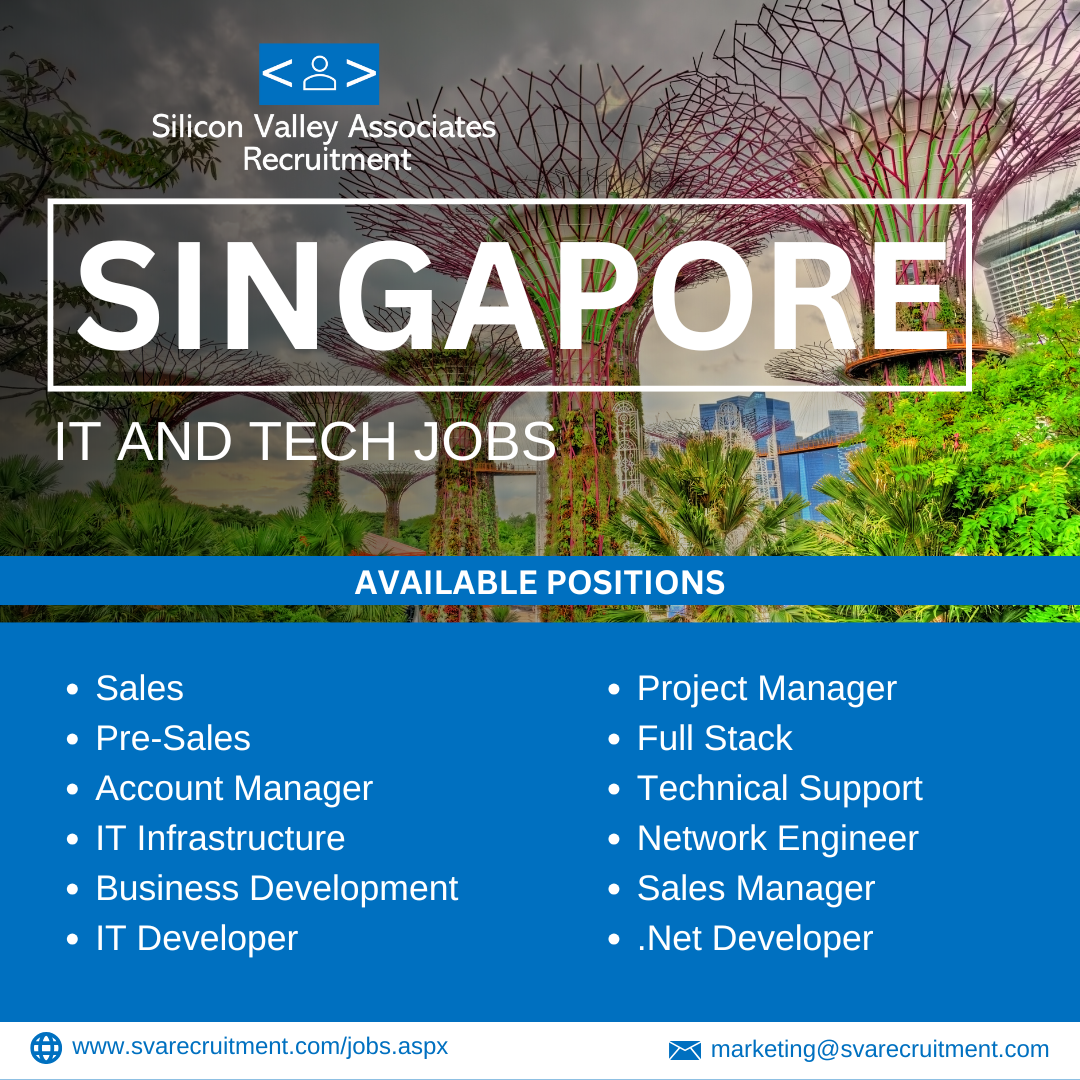 Silicon Valley Associates Recruitment

SINGAPORE

IT AND TECH JOBS

AVAILABLE POSITIONS

- Sales
- Pre-Sales
- Account Manager
- IT Infrastructure
- Business Development
- IT Developer

- Project Manager
- Full Stack
- Technical Support
- Network Engineer
- Sales Manager
- .Net Developer

www.svarecruitment.com/jobs.aspx

marketing@svarecruitment.com